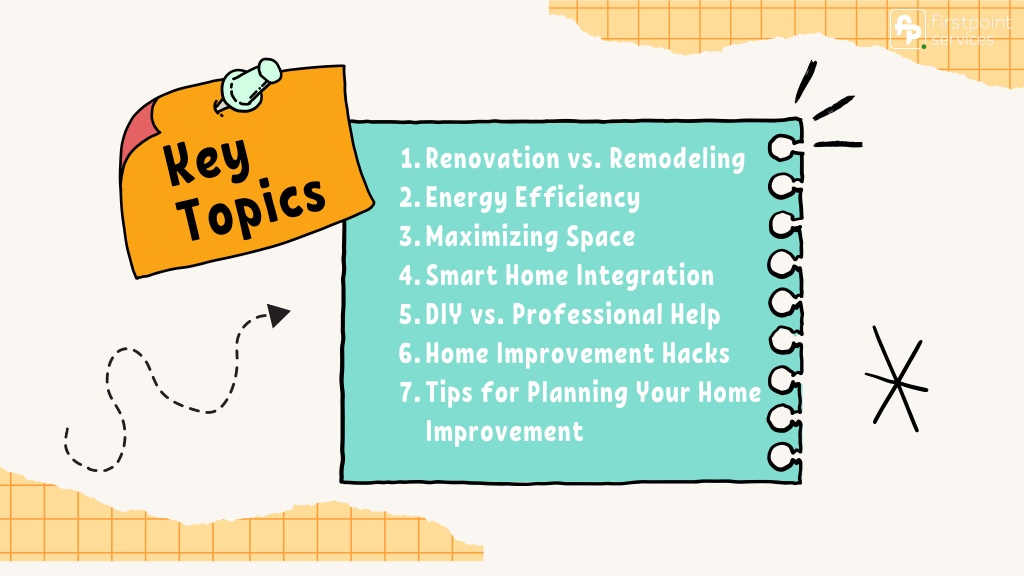 firstpoint services

Key Topics

1. Renovation vs. Remodeling
2. Energy Efficiency
3. Maximizing Space
4. Smart Home Integration
5. DIY vs. Professional Help
6. Home Improvement Hacks
7. Tips for Planning Your Home Improvement